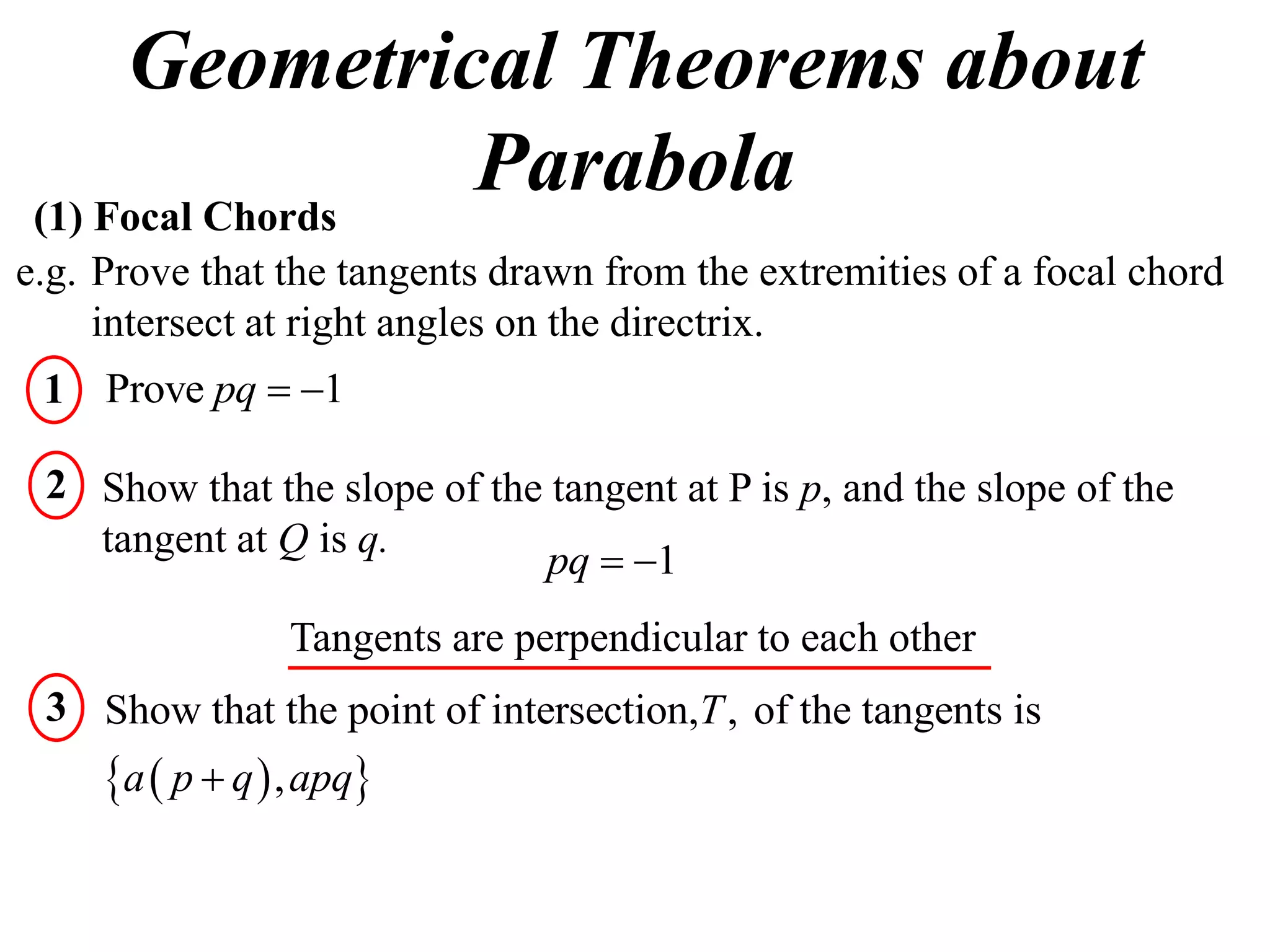 Geometrical Theorems about Parabola

(1) Focal Chords

e.g. Prove that the tangents drawn from the extremities of a focal chord intersect at right angles on the directrix.

1 Prove $pq = -1$

2 Show that the slope of the tangent at P is $p$, and the slope of the tangent at $Q$ is $q$.

$pq = -1$

Tangents are perpendicular to each other

3 Show that the point of intersection, $T$, of the tangents is $\{a(p+q), apq\}$